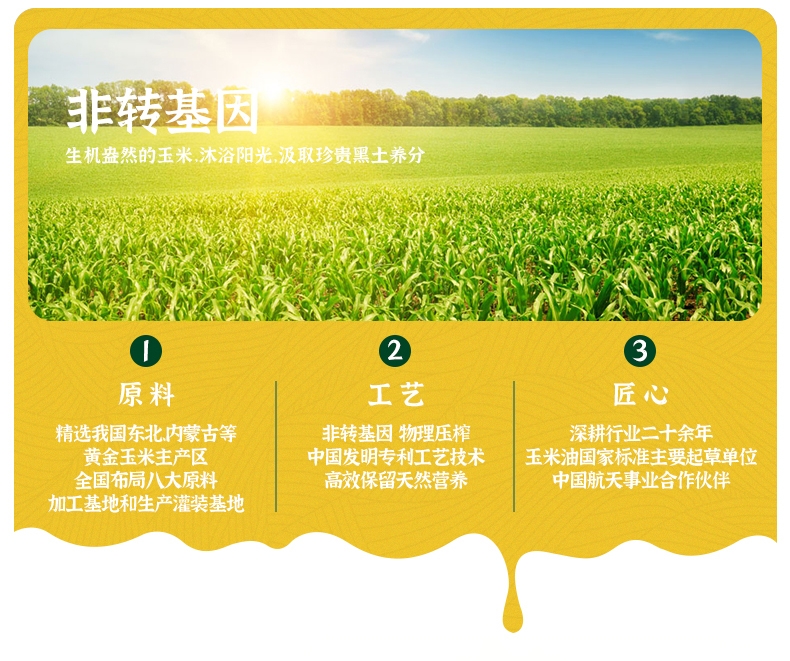 非转基因
生机盎然的玉米.沐浴阳光.汲取珍贵黑土养分

1
原料
精选我国东北.内蒙古等
黄金玉米主产区
全国布局八大原料
加工基地和生产灌装基地

2
工艺
非转基因 物理压榨
中国发明专利工艺技术
高效保留天然营养

3
匠心
深耕行业二十余年
玉米油国家标准主要起草单位
中国航天事业合作伙伴